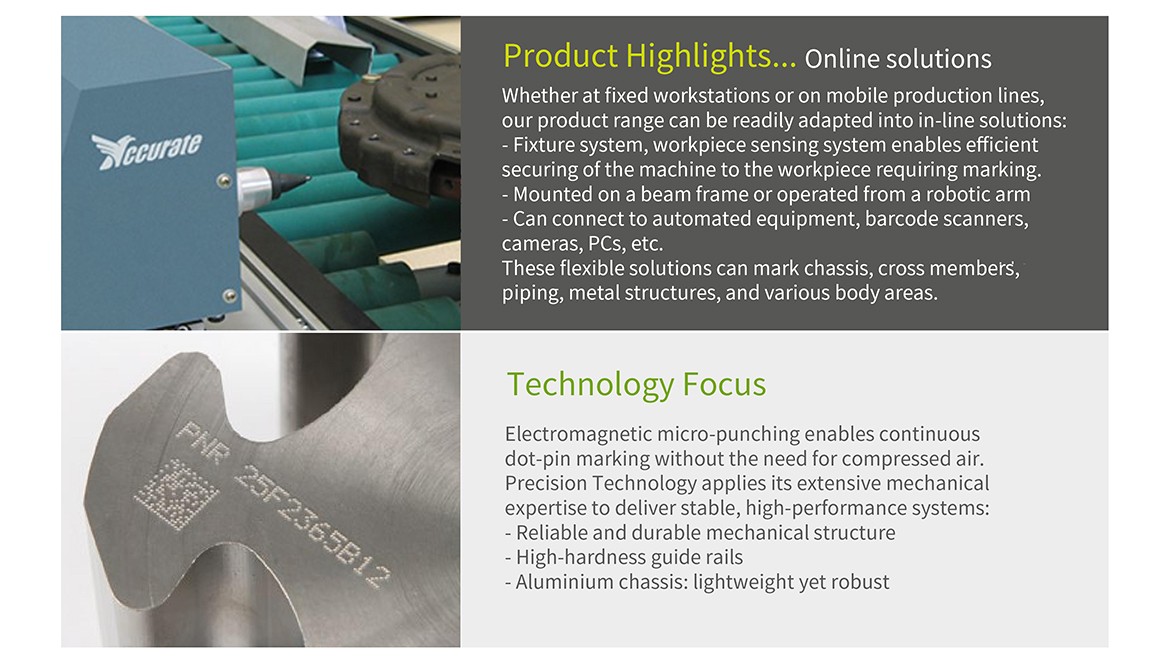 Accurate

Product Highlights... Online solutions

Whether at fixed workstations or on mobile production lines, our product range can be readily adapted into in-line solutions:
- Fixture system, workpiece sensing system enables efficient securing of the machine to the workpiece requiring marking.
- Mounted on a beam frame or operated from a robotic arm
- Can connect to automated equipment, barcode scanners, cameras, PCs, etc.
These flexible solutions can mark chassis, cross members, piping, metal structures, and various body areas.

PNR 25F2365B12

Technology Focus

Electromagnetic micro-punching enables continuous dot-pin marking without the need for compressed air. Precision Technology applies its extensive mechanical expertise to deliver stable, high-performance systems:
- Reliable and durable mechanical structure
- High-hardness guide rails
- Aluminium chassis: lightweight yet robust